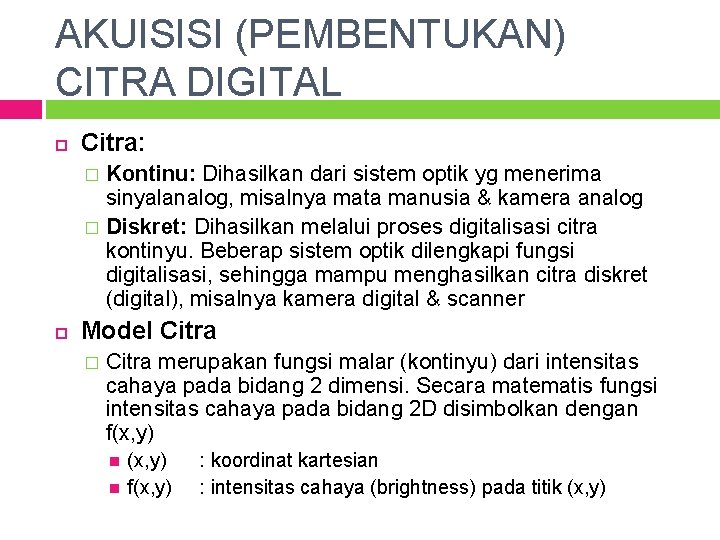 AKUISISI (PEMBENTUKAN) CITRA DIGITAL

Citra:

Kontinu: Dihasilkan dari sistem optik yg menerima sinyalanalog, misalnya mata manusia & kamera analog

Diskret: Dihasilkan melalui proses digitalisasi citra kontinyu. Beberap sistem optik dilengkapi fungsi digitalisasi, sehingga mampu menghasilkan citra diskret (digital), misalnya kamera digital & scanner

Model Citra

Citra merupakan fungsi malar (kontinyu) dari intensitas cahaya pada bidang 2 dimensi. Secara matematis fungsi intensitas cahaya pada bidang 2D disimbolkan dengan f(x,y)

(x,y) : koordinat kartesian

f(x,y) : intensitas cahaya (brightness) pada titik (x,y)